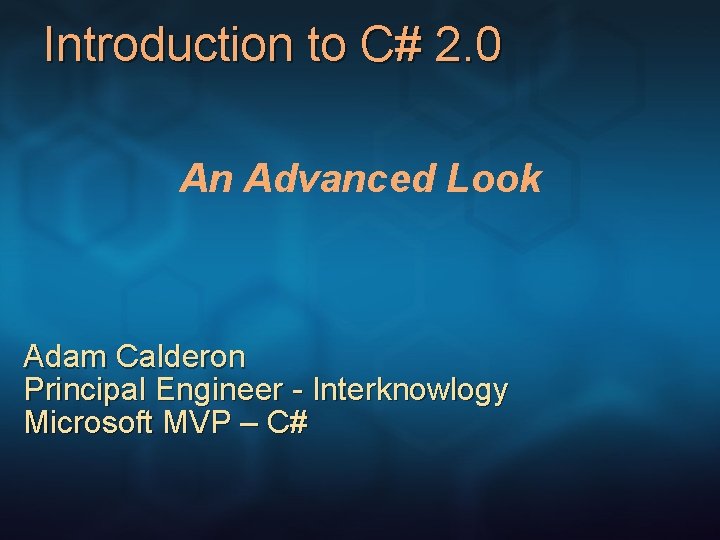 Introduction to C# 2.0

An Advanced Look

Adam Calderon
Principal Engineer - Interknowlogy
Microsoft MVP – C#